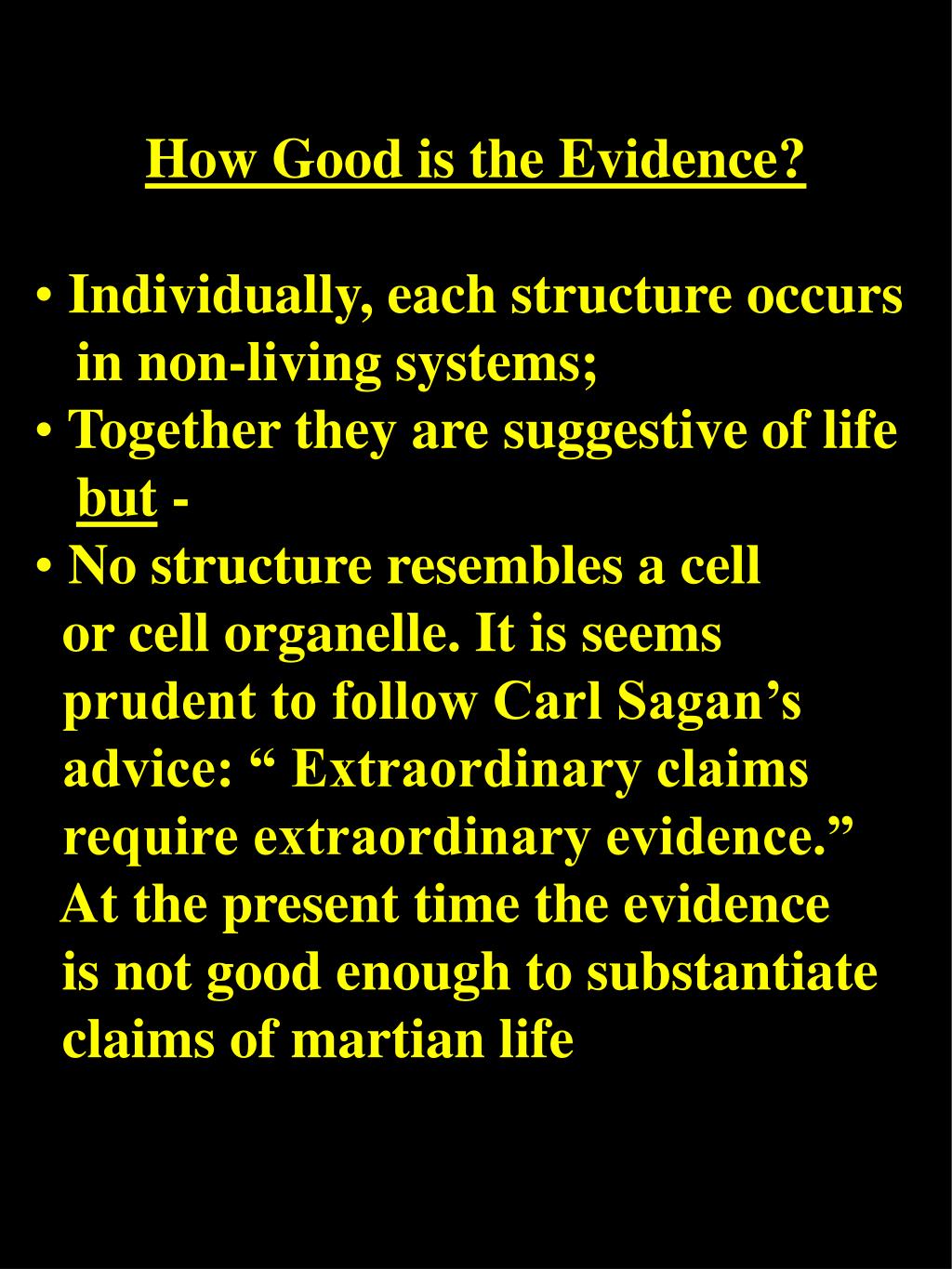 How Good is the Evidence?

• Individually, each structure occurs in non-living systems;
• Together they are suggestive of life but -
• No structure resembles a cell or cell organelle. It is seems prudent to follow Carl Sagan’s advice: “ Extraordinary claims require extraordinary evidence.” At the present time the evidence is not good enough to substantiate claims of martian life